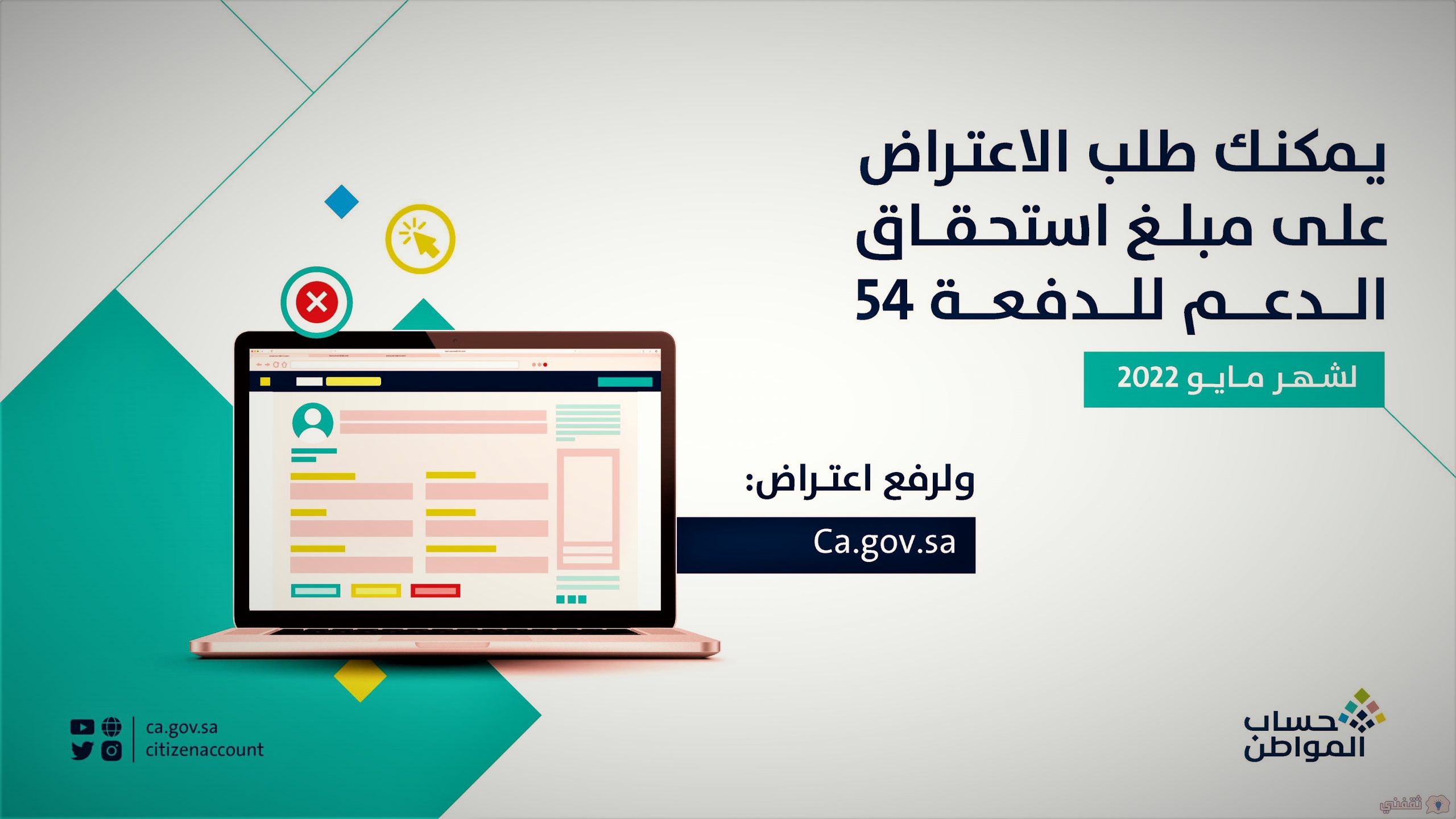 يمكنك طلب الاعتراض على مبلغ استحقاق الدعم للدفعة 54

لشهر مايو 2022

ولرفع اعتراض:

Ca.gov.sa

ca.gov.sa
citizenaccount

حساب المواطن

ثقفني